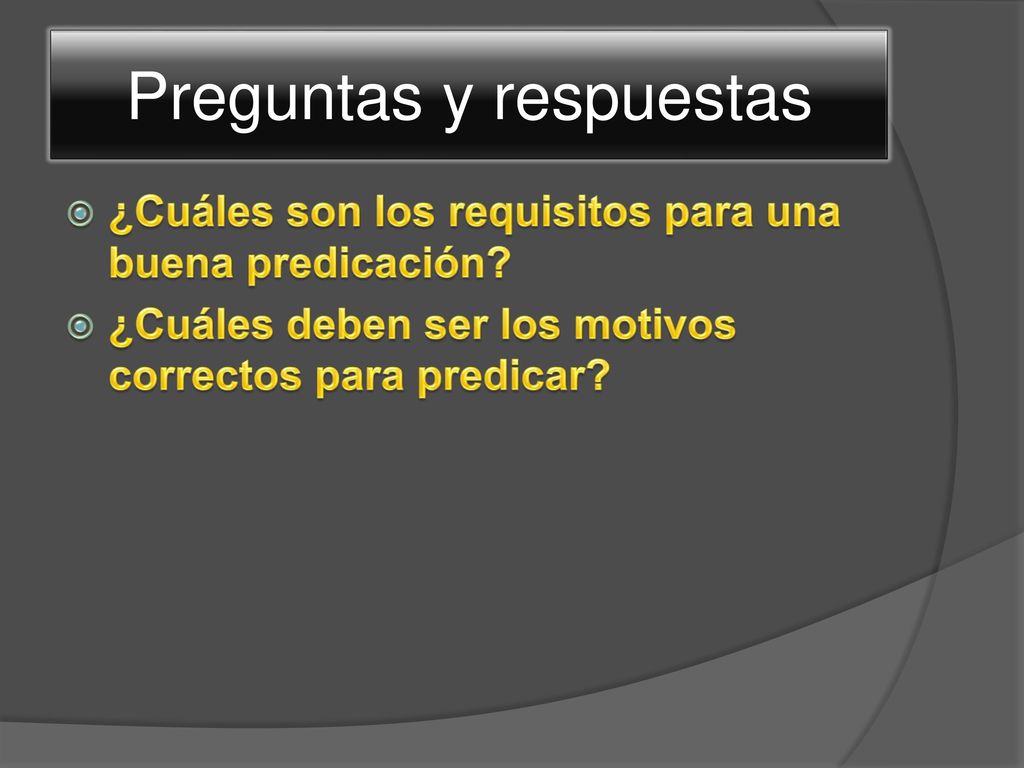 Preguntas y respuestas

¿Cuáles son los requisitos para una buena predicación?

¿Cuáles deben ser los motivos correctos para predicar?